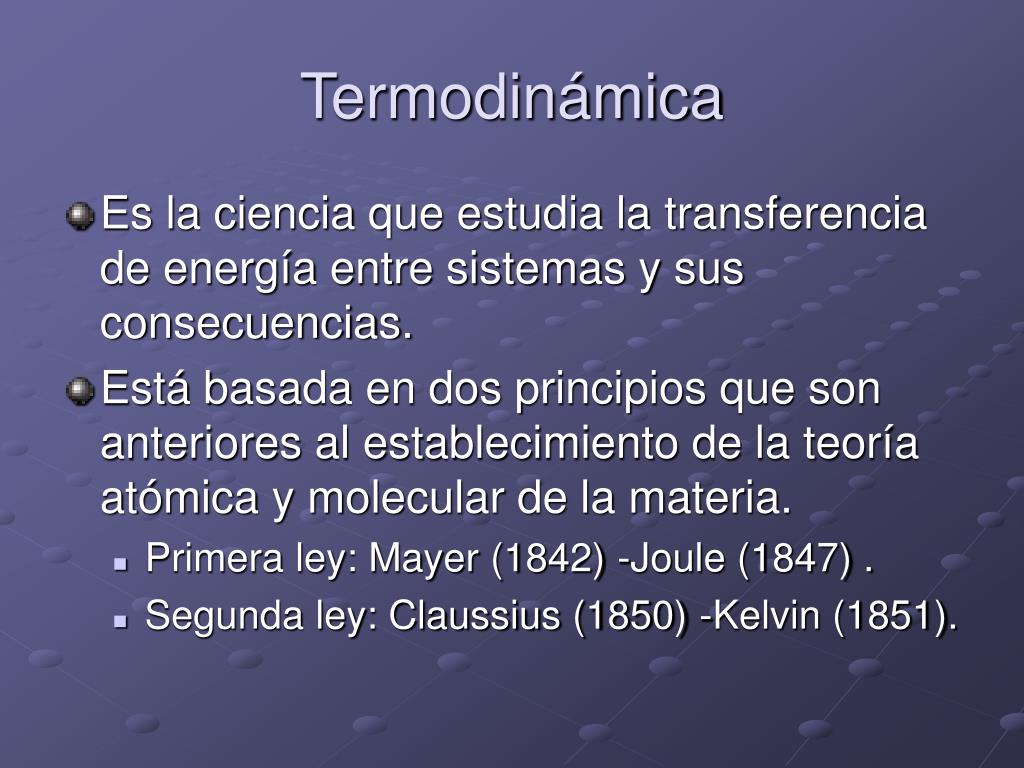 Termodinámica

Es la ciencia que estudia la transferencia de energía entre sistemas y sus consecuencias.

Está basada en dos principios que son anteriores al establecimiento de la teoría atómica y molecular de la materia.

Primera ley: Mayer (1842) -Joule (1847) .

Segunda ley: Claussius (1850) -Kelvin (1851).